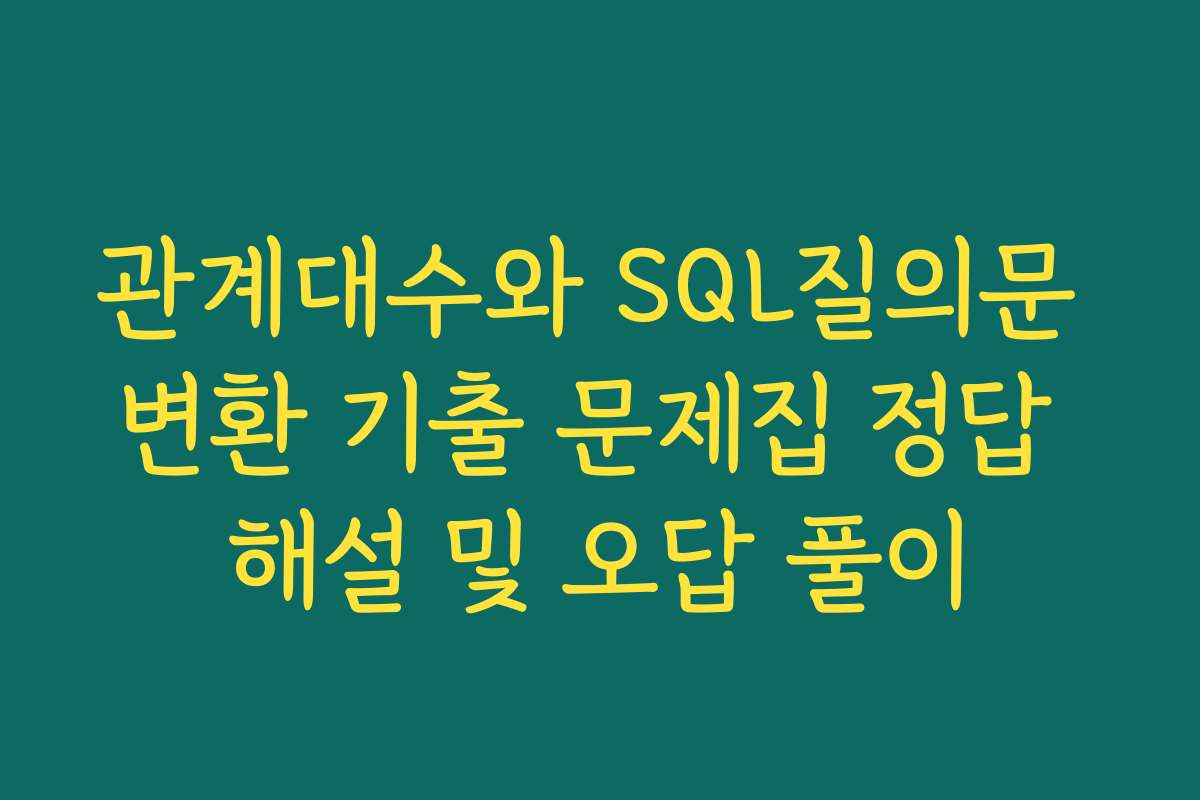 관계대수와 SQL질의문 변환 기출 문제집 정답 해설 및 오답 풀이